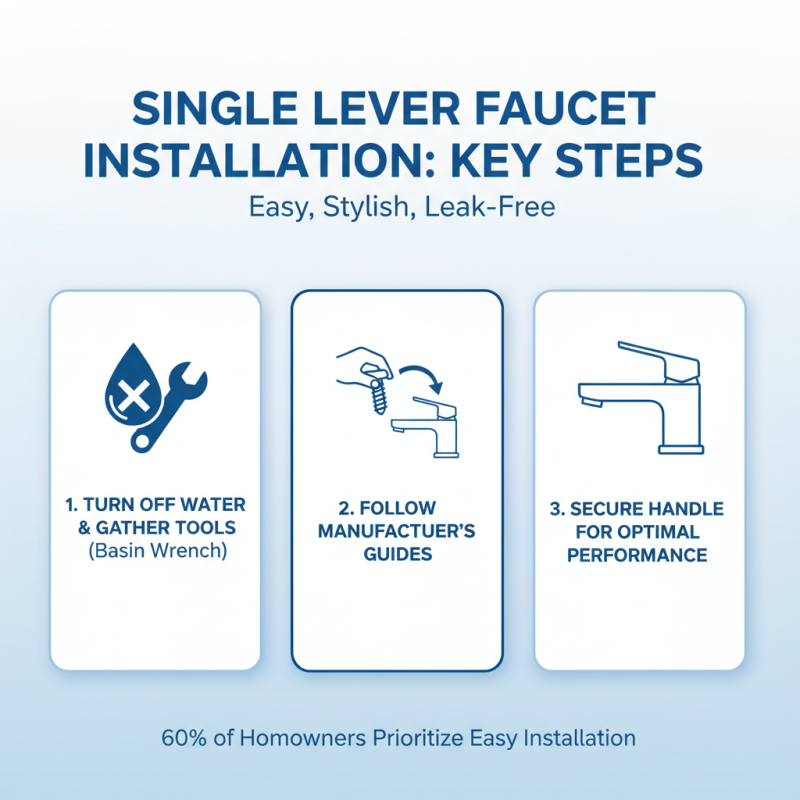 SINGLE LEVER FAUCET INSTALLATION: KEY STEPS
Easy, Stylish, Leak-Free

1. TURN OFF WATER & GATHER TOOLS
(Basin Wrench)

2. FOLLOW MANUFACTUER'S GUIDES

3. SECURE HANDLE FOR OPTIMAL PERFORMANCE

60% of Homowners Prioritize Easy Installation